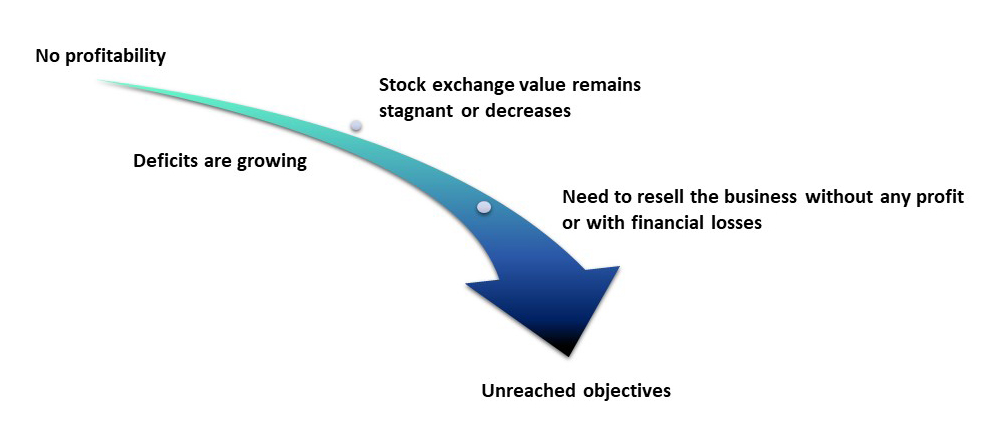 No profitability

Stock exchange value remains stagnant or decreases

Deficits are growing

Need to resell the business without any profit or with financial losses

Unreached objectives